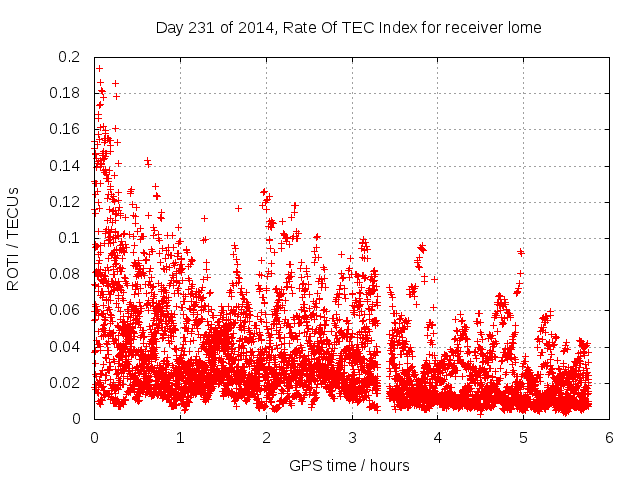 Day 231 of 2014, Rate Of TEC Index for receiver lome

ROTI / TECUs

0.2
0.18
0.16
0.14
0.12
0.1
0.08
0.06
0.04
0.02
0

0 1 2 3 4 5 6

GPS time / hours